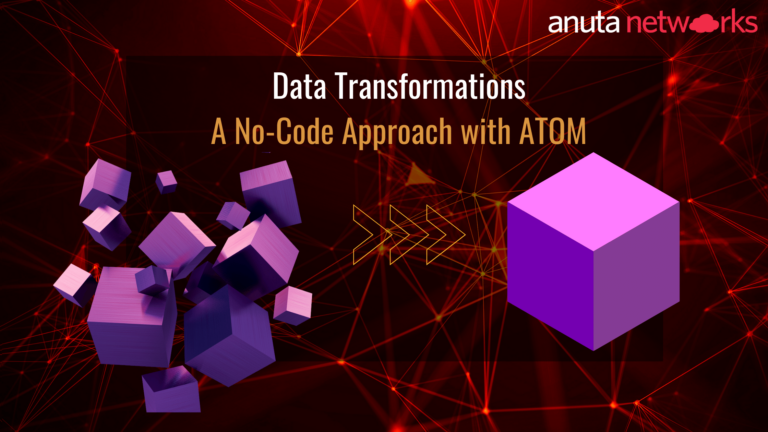 anuta networks

Data Transformations
A No-Code Approach with ATOM